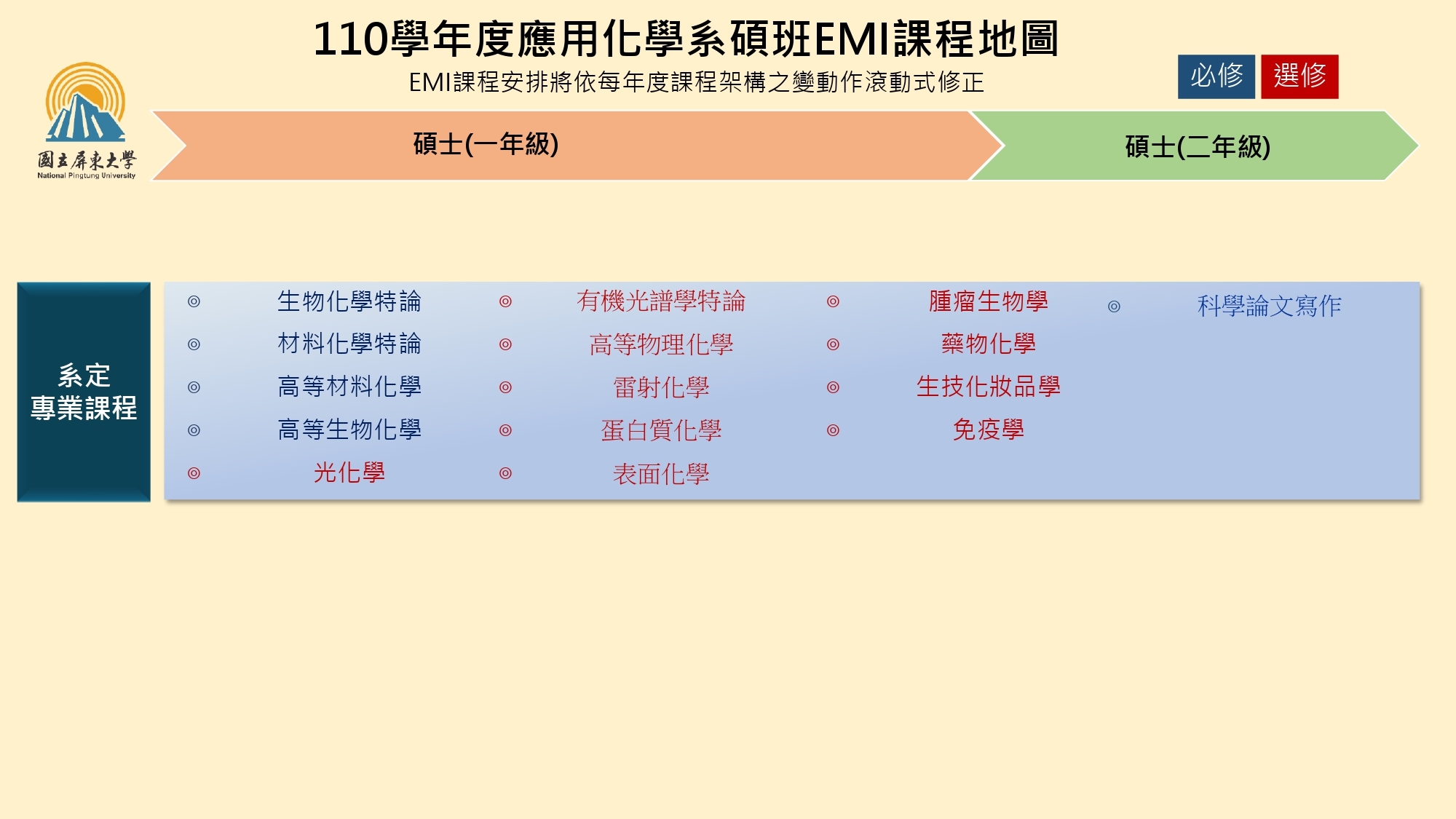 110學年度應用化學系碩班EMI課程地圖

EMI課程安排將依每年度課程架構之變動作滾動式修正

必修 選修

國立屏東大學
National Pingtung University

碩士(一年級)

碩士(二年級)

系定
專業課程

◎ 生物化學特論
◎ 材料化學特論
◎ 高等材料化學
◎ 高等生物化學
◎ 光化學

◎ 有機光譜學特論
◎ 高等物理化學
◎ 雷射化學
◎ 蛋白質化學
◎ 表面化學

◎ 腫瘤生物學
◎ 藥物化學
◎ 生技化妝品學
◎ 免疫學

◎ 科學論文寫作